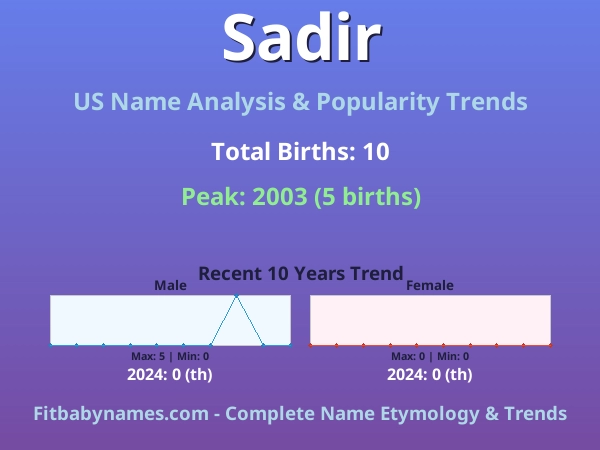 Sadir

US Name Analysis & Popularity Trends

Total Births: 10

Peak: 2003 (5 births)

Recent 10 Years Trend

Male

Max: 5 | Min: 0

2024: 0 (th)

Female

Max: 0 | Min: 0

2024: 0 (th)

Fitbabynames.com - Complete Name Etymology & Trends